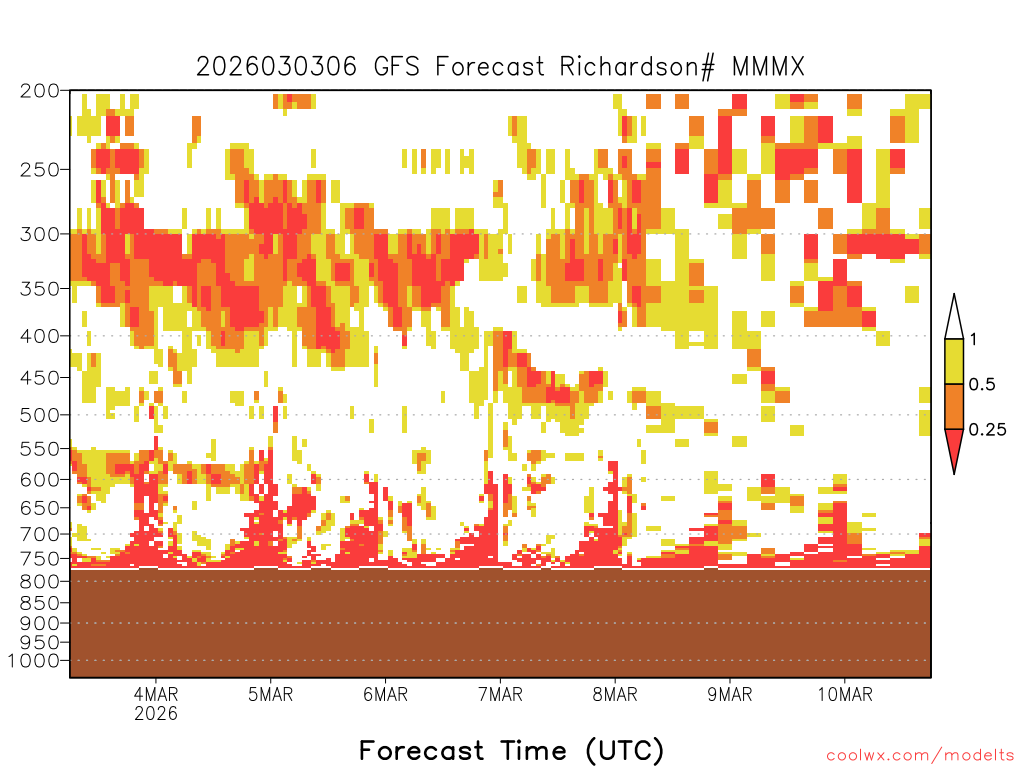 2026030306 GFS Forecast Richardson# MMMX

200
250
300
350
400
450
500
550
600
650
700
750
800
850
900
950
1000

1
0.5
0.25

4MAR
2026
5MAR
6MAR
7MAR
8MAR
9MAR
10MAR

Forecast Time (UTC)

coolwx.com/modelts